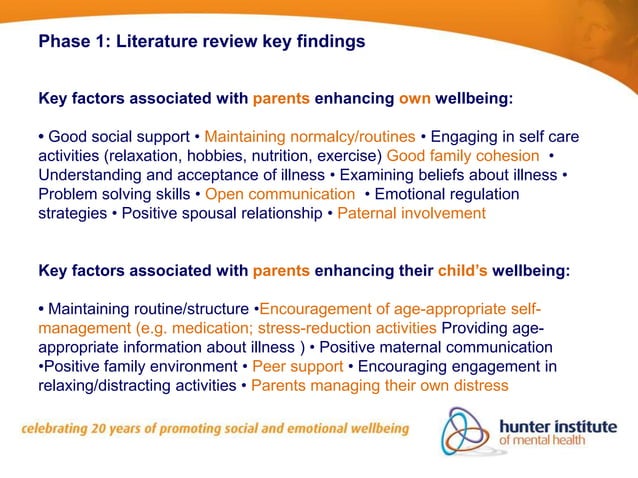 Phase 1: Literature review key findings

Key factors associated with parents enhancing own wellbeing:

• Good social support • Maintaining normalcy/routines • Engaging in self care activities (relaxation, hobbies, nutrition, exercise) Good family cohesion • Understanding and acceptance of illness • Examining beliefs about illness • Problem solving skills • Open communication • Emotional regulation strategies • Positive spousal relationship • Paternal involvement

Key factors associated with parents enhancing their child's wellbeing:

• Maintaining routine/structure •Encouragement of age-appropriate self-management (e.g. medication; stress-reduction activities Providing age-appropriate information about illness ) • Positive maternal communication •Positive family environment • Peer support • Encouraging engagement in relaxing/distracting activities • Parents managing their own distress

celebrating 20 years of promoting social and emotional wellbeing

hunter institute of mental health